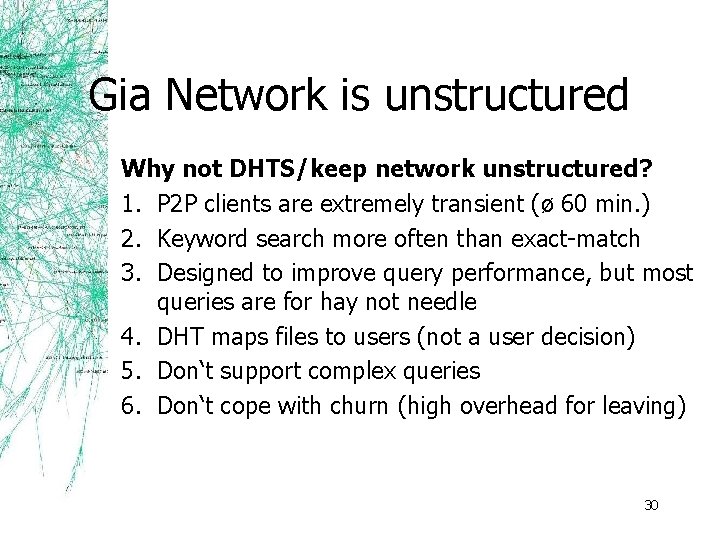 Gia Network is unstructured

**Why not DHTS/keep network unstructured?**

1. P2P clients are extremely transient (ø 60 min.)
2. Keyword search more often than exact-match
3. Designed to improve query performance, but most queries are for hay not needle
4. DHT maps files to users (not a user decision)
5. Don‘t support complex queries
6. Don‘t cope with churn (high overhead for leaving)

30